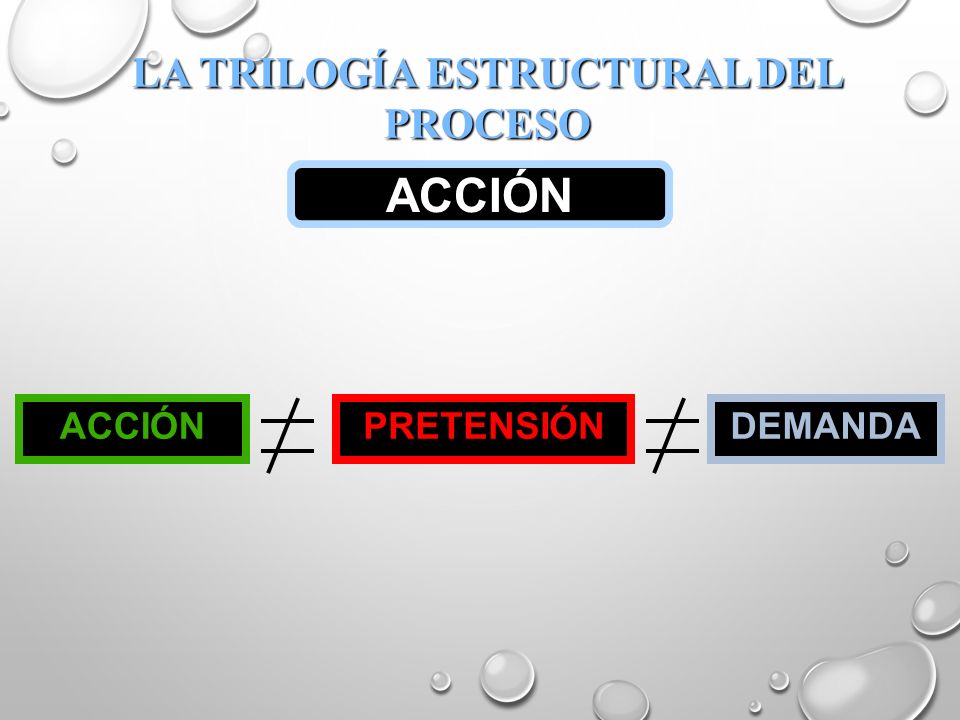 LA TRILOGÍA ESTRUCTURAL DEL PROCESO

ACCIÓN

ACCIÓN $\neq$ PRETENSIÓN $\neq$ DEMANDA